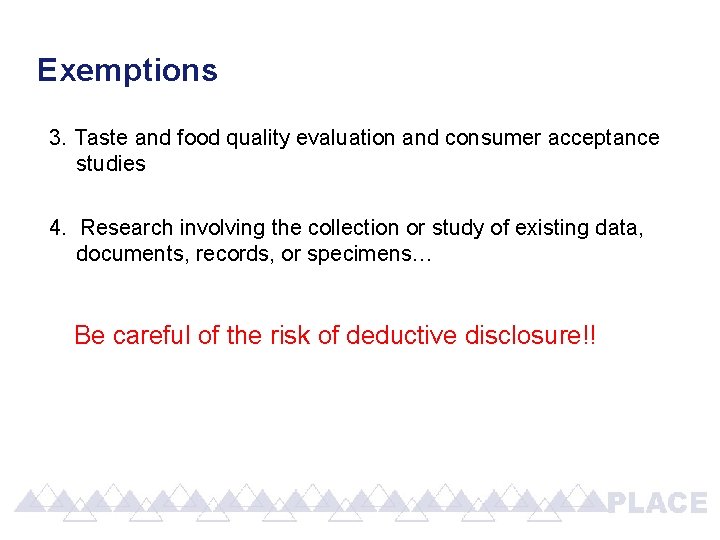 Exemptions

3. Taste and food quality evaluation and consumer acceptance studies

4. Research involving the collection or study of existing data, documents, records, or specimens…

Be careful of the risk of deductive disclosure!!

PLACE